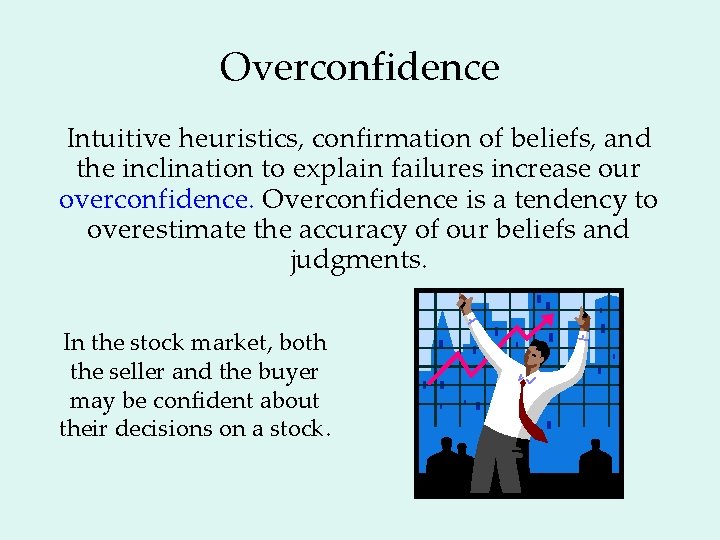 Overconfidence

Intuitive heuristics, confirmation of beliefs, and the inclination to explain failures increase our overconfidence. Overconfidence is a tendency to overestimate the accuracy of our beliefs and judgments.

In the stock market, both the seller and the buyer may be confident about their decisions on a stock.